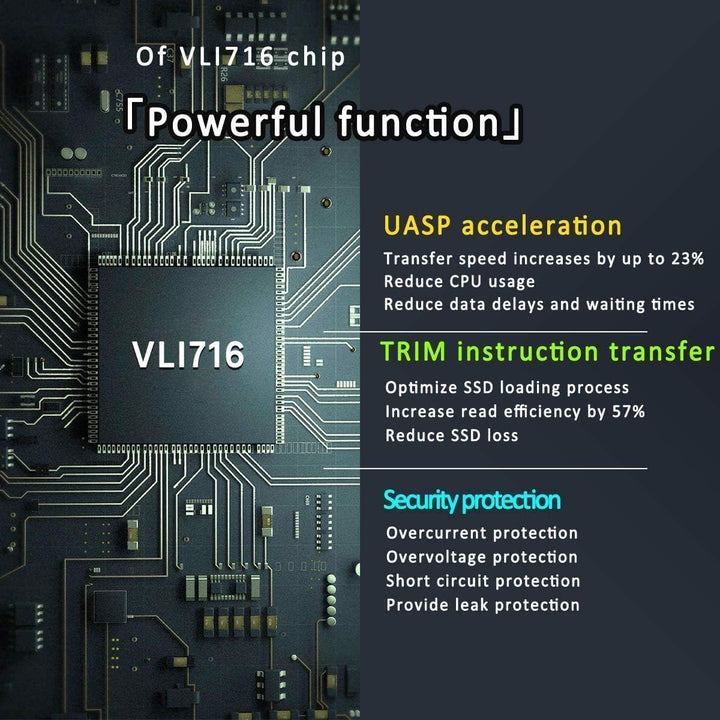 Of VLI716 chip

「Powerful function」

VLI716

UASP acceleration
Transfer speed increases by up to 23%
Reduce CPU usage
Reduce data delays and waiting times

TRIM instruction transfer
Optimize SSD loading process
Increase read efficiency by 57%
Reduce SSD loss

Security protection
Overcurrent protection
Overvoltage protection
Short circuit protection
Provide leak protection